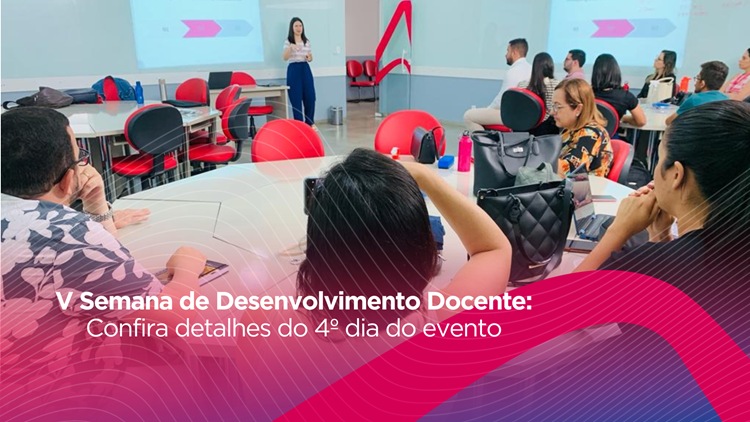 V Semana de Desenvolvimento Docente:
Confira detalhes do 4º dia do evento